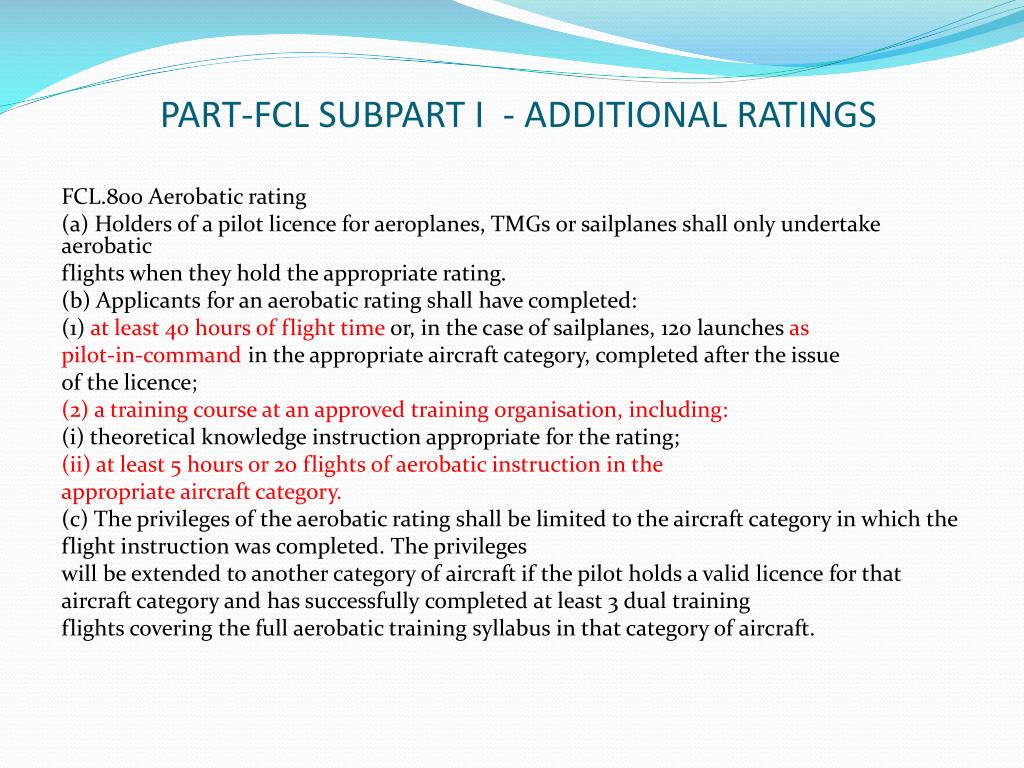 PART-FCL SUBPART I - ADDITIONAL RATINGS

FCL.800 Aerobatic rating
(a) Holders of a pilot licence for aeroplanes, TMGs or sailplanes shall only undertake aerobatic
flights when they hold the appropriate rating.
(b) Applicants for an aerobatic rating shall have completed:
(1) at least 40 hours of flight time or, in the case of sailplanes, 120 launches as pilot-in-command in the appropriate aircraft category, completed after the issue of the licence;
(2) a training course at an approved training organisation, including:
(i) theoretical knowledge instruction appropriate for the rating;
(ii) at least 5 hours or 20 flights of aerobatic instruction in the appropriate aircraft category.
(c) The privileges of the aerobatic rating shall be limited to the aircraft category in which the flight instruction was completed. The privileges
will be extended to another category of aircraft if the pilot holds a valid licence for that aircraft category and has successfully completed at least 3 dual training
flights covering the full aerobatic training syllabus in that category of aircraft.